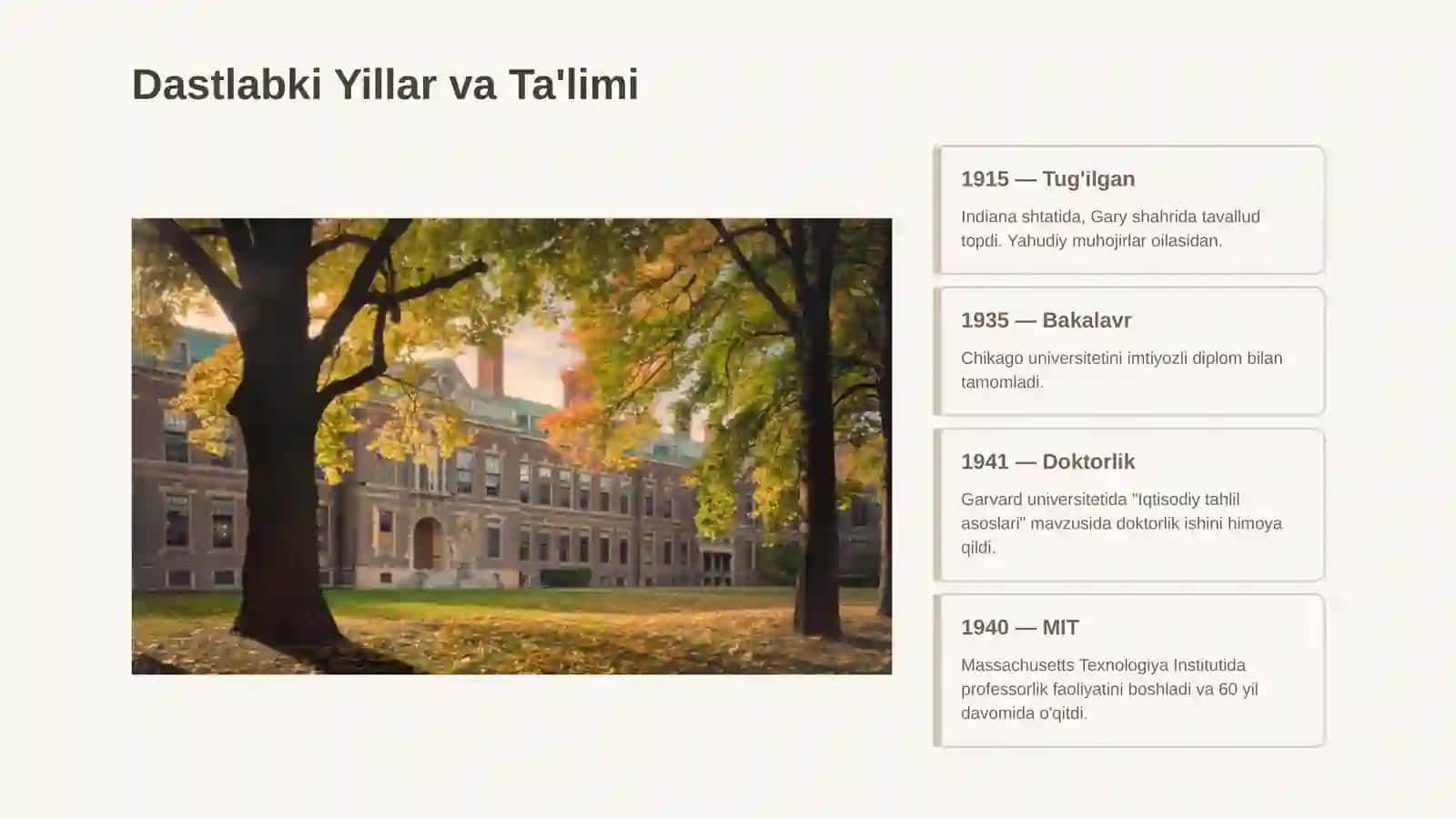 Dastlabki Yillar va Ta'limi

1915 — Tug'ilgan

Indiana shtatida, Gary shahrida tavallud topdi. Yahudiy muhojirlar oilasidan.

1935 — Bakalavr

Chikago universitetini imtiyozli diplom bilan tamomladi.

1941 — Doktorlik

Garvard universitetida "Iqtisodiy tahlil asoslari" mavzusida doktorlik ishini himoya qildi.

1940 — MIT

Massachusetts Texnologiya Institutida professorlik faoliyatini boshladi va 60 yil davomida o'qitdi.